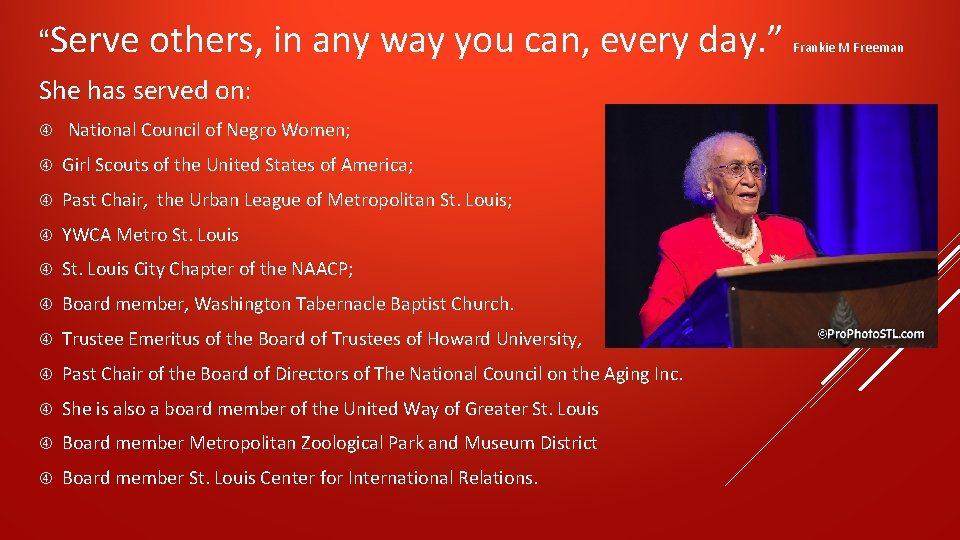 “Serve others, in any way you can, every day.” Frankie M Freeman

She has served on:

National Council of Negro Women;

Girl Scouts of the United States of America;

Past Chair, the Urban League of Metropolitan St. Louis;

YWCA Metro St. Louis

St. Louis City Chapter of the NAACP;

Board member, Washington Tabernacle Baptist Church.

Trustee Emeritus of the Board of Trustees of Howard University,

Past Chair of the Board of Directors of The National Council on the Aging Inc.

She is also a board member of the United Way of Greater St. Louis

Board member Metropolitan Zoological Park and Museum District

Board member St. Louis Center for International Relations.

©ProPhotoSTL.com